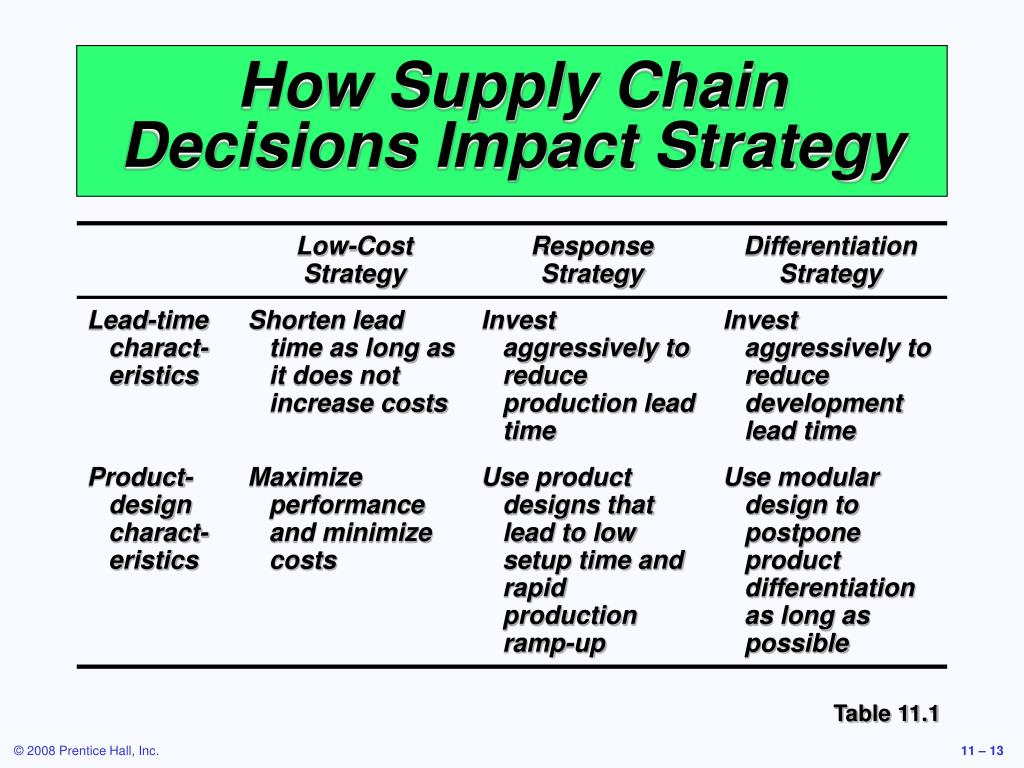 How Supply Chain Decisions Impact Strategy

| | Low-Cost Strategy | Response Strategy | Differentiation Strategy |
|---|---|---|---|
| Lead-time characteristics | Shorten lead time as long as it does not increase costs | Invest aggressively to reduce production lead time | Invest aggressively to reduce development lead time |
| Product-design characteristics | Maximize performance and minimize costs | Use product designs that lead to low setup time and rapid production ramp-up | Use modular design to postpone product differentiation as long as possible |

Table 11.1

© 2008 Prentice Hall, Inc.

11 – 13